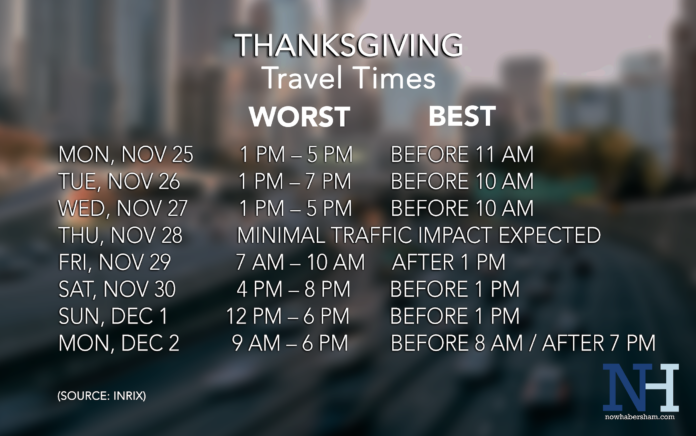 THANKSGIVING
Travel Times

| | WORST | BEST |
|---|---|---|
| MON, NOV 25 | 1 PM – 5 PM | BEFORE 11 AM |
| TUE, NOV 26 | 1 PM – 7 PM | BEFORE 10 AM |
| WED, NOV 27 | 1 PM – 5 PM | BEFORE 10 AM |
| THU, NOV 28 | MINIMAL TRAFFIC IMPACT EXPECTED | |
| FRI, NOV 29 | 7 AM – 10 AM | AFTER 1 PM |
| SAT, NOV 30 | 4 PM – 8 PM | BEFORE 1 PM |
| SUN, DEC 1 | 12 PM – 6 PM | BEFORE 1 PM |
| MON, DEC 2 | 9 AM – 6 PM | BEFORE 8 AM / AFTER 7 PM |

(SOURCE: INRIX)

NH
nowhabersham.com